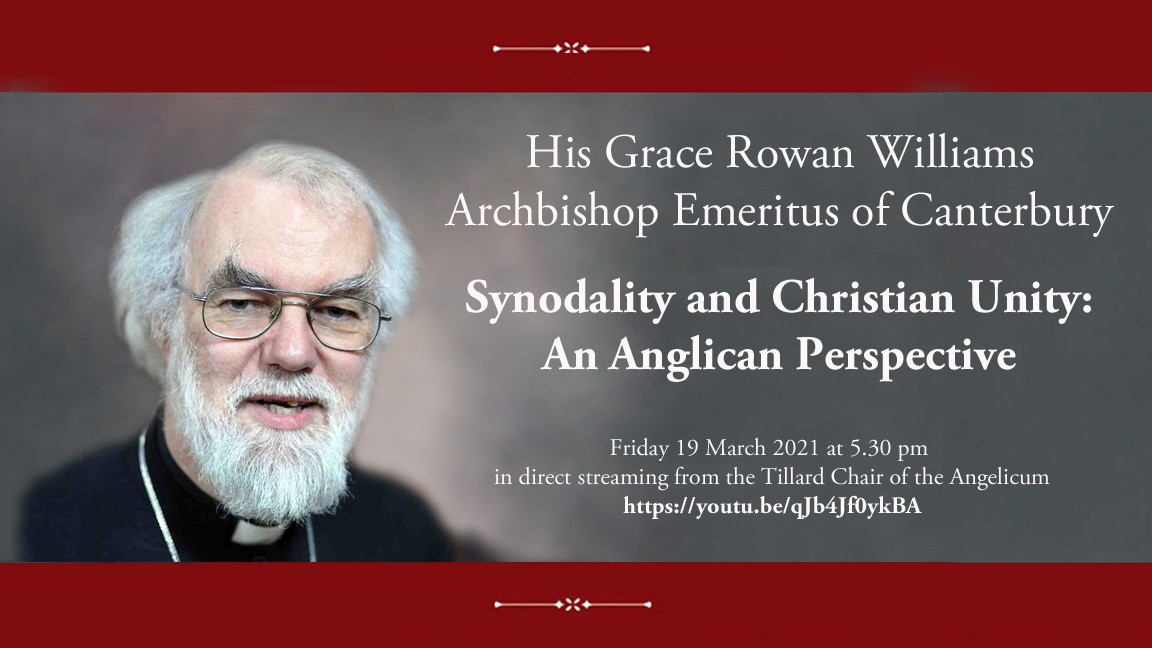 His Grace Rowan Williams
Archbishop Emeritus of Canterbury

Synodality and Christian Unity:
An Anglican Perspective

Friday 19 March 2021 at 5.30 pm
in direct streaming from the Tillard Chair of the Angelicum
https://youtu.be/qJb4Jf0ykBA